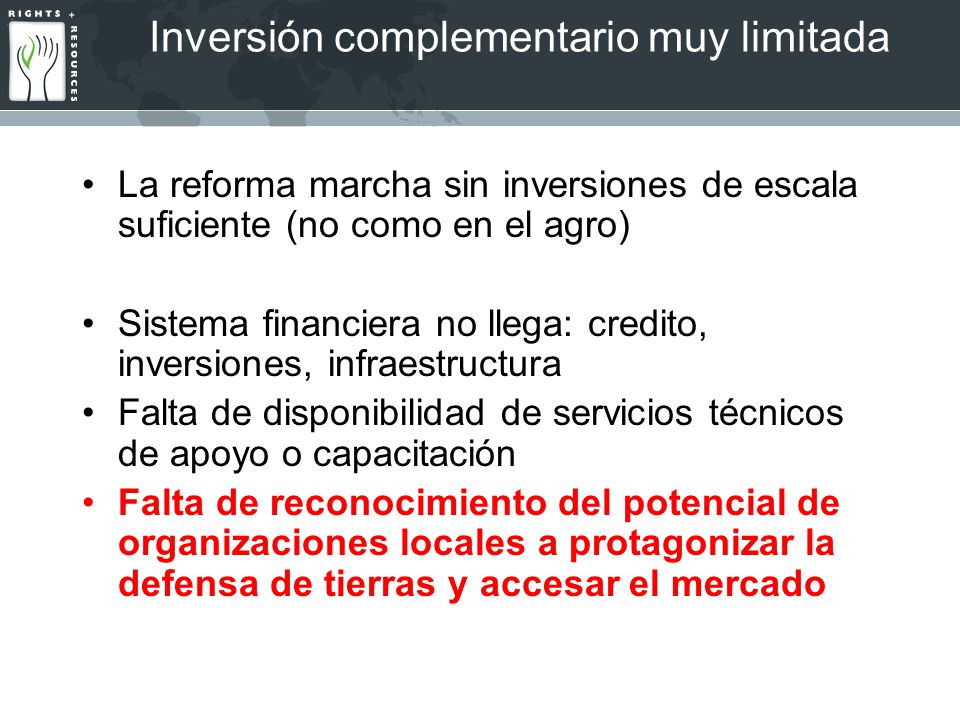 RIGHTS + RESOURCES

Inversión complementario muy limitada

• La reforma marcha sin inversiones de escala suficiente (no como en el agro)

• Sistema financiera no llega: credito, inversiones, infraestructura

• Falta de disponibilidad de servicios técnicos de apoyo o capacitación

• Falta de reconocimiento del potencial de organizaciones locales a protagonizar la defensa de tierras y accesar el mercado